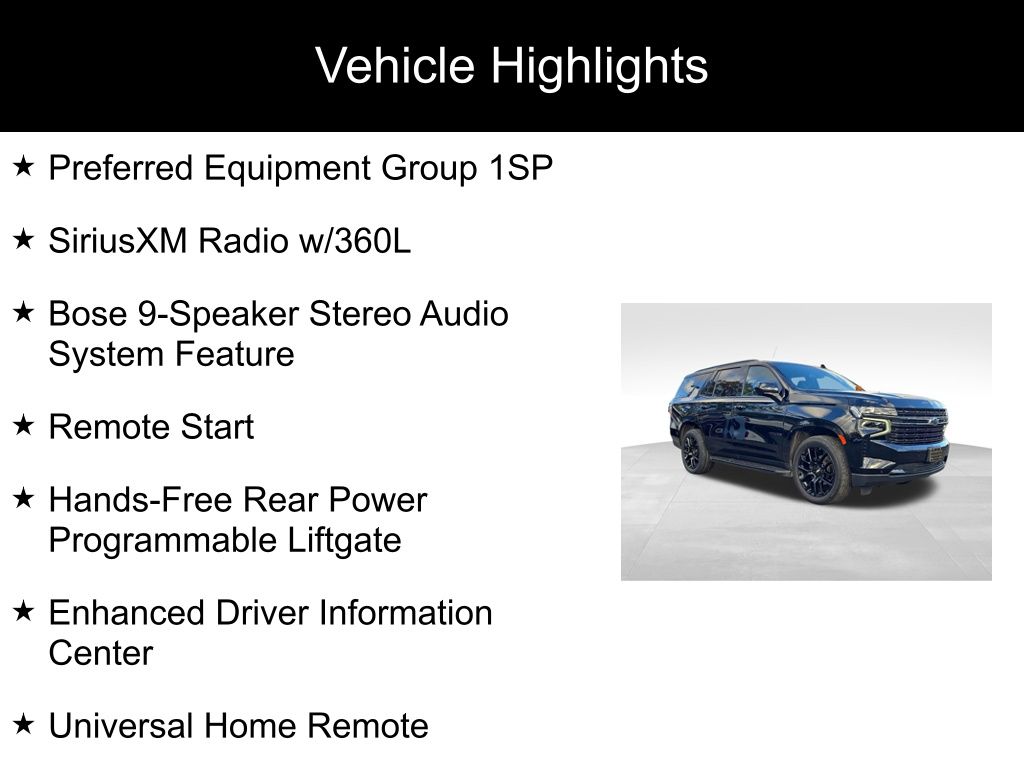 Vehicle Highlights

★ Preferred Equipment Group 1SP

★ SiriusXM Radio w/360L

★ Bose 9-Speaker Stereo Audio System Feature

★ Remote Start

★ Hands-Free Rear Power Programmable Liftgate

★ Enhanced Driver Information Center

★ Universal Home Remote